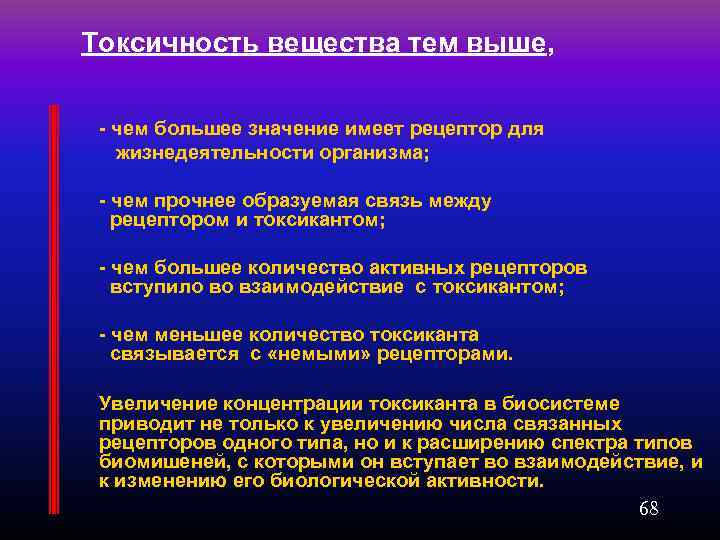 Токсичность вещества тем выше,

- чем большее значение имеет рецептор для жизнедеятельности организма;

- чем прочнее образуемая связь между рецептором и токсикантом;

- чем большее количество активных рецепторов вступило во взаимодействие с токсикантом;

- чем меньшее количество токсиканта связывается с «немыми» рецепторами.

Увеличение концентрации токсиканта в биосистеме приводит не только к увеличению числа связанных рецепторов одного типа, но и к расширению спектра типов биомишеней, с которыми он вступает во взаимодействие, и к изменению его биологической активности.

68